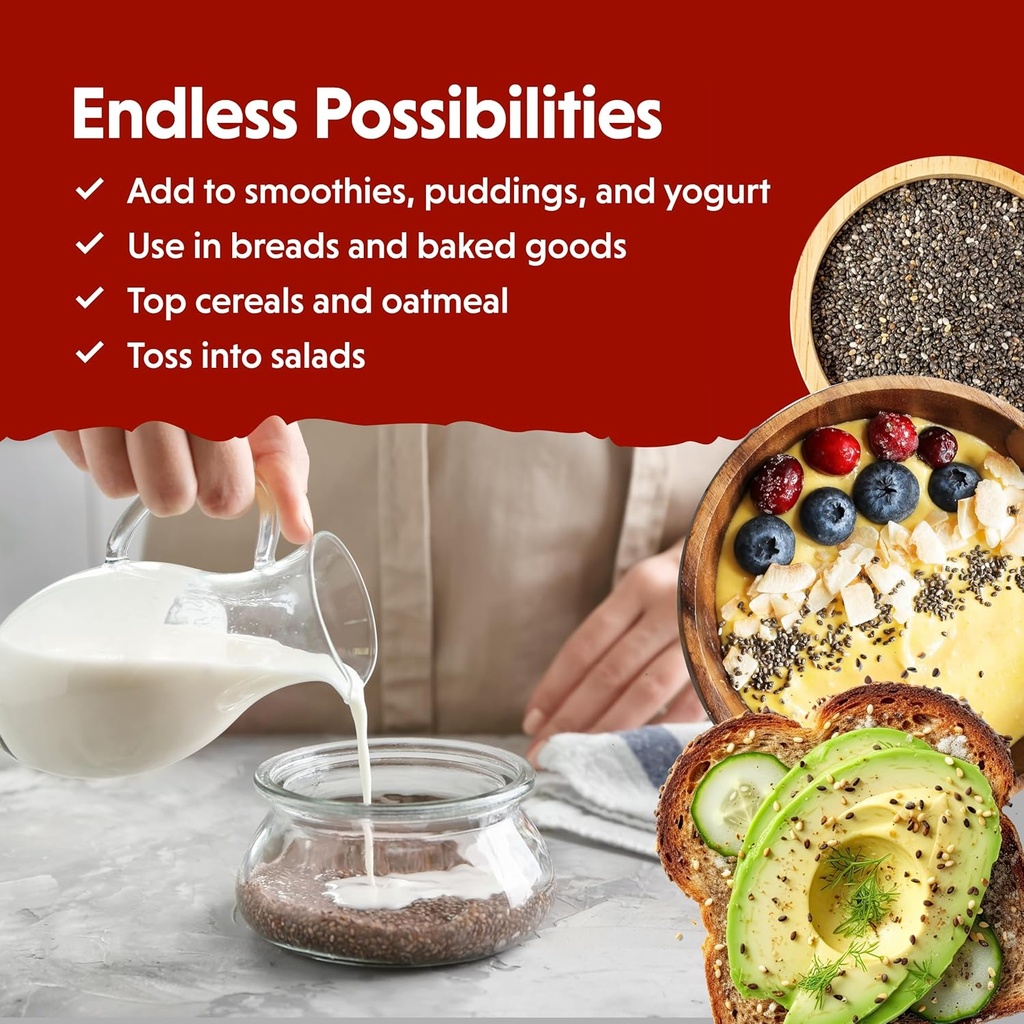 Endless Possibilities

✓ Add to smoothies, puddings, and yogurt
✓ Use in breads and baked goods
✓ Top cereals and oatmeal
✓ Toss into salads